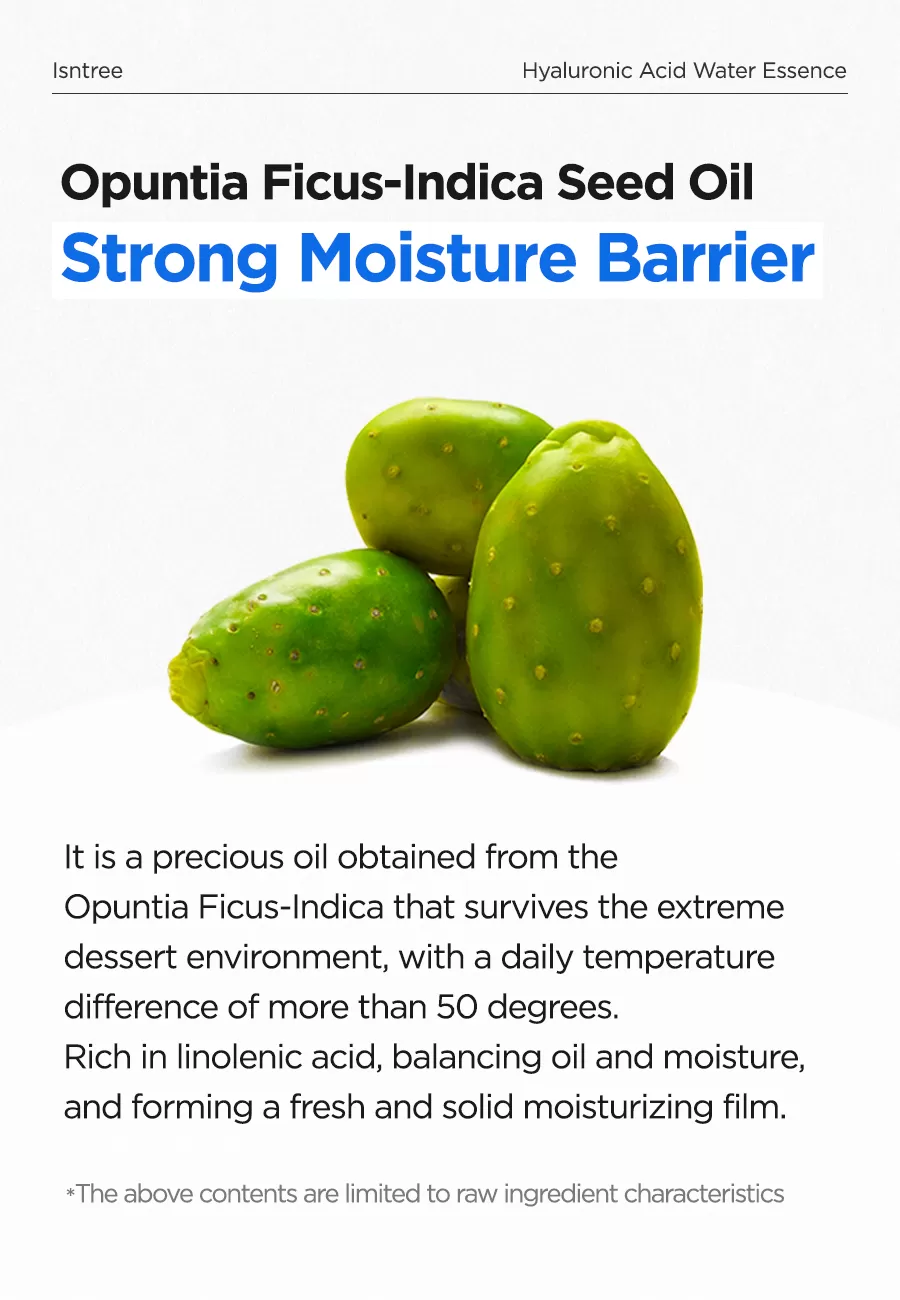 Isntree

Hyaluronic Acid Water Essence

Opuntia Ficus-Indica Seed Oil
Strong Moisture Barrier

It is a precious oil obtained from the Opuntia Ficus-Indica that survives the extreme dessert environment, with a daily temperature difference of more than 50 degrees.
Rich in linolenic acid, balancing oil and moisture, and forming a fresh and solid moisturizing film.

*The above contents are limited to raw ingredient characteristics